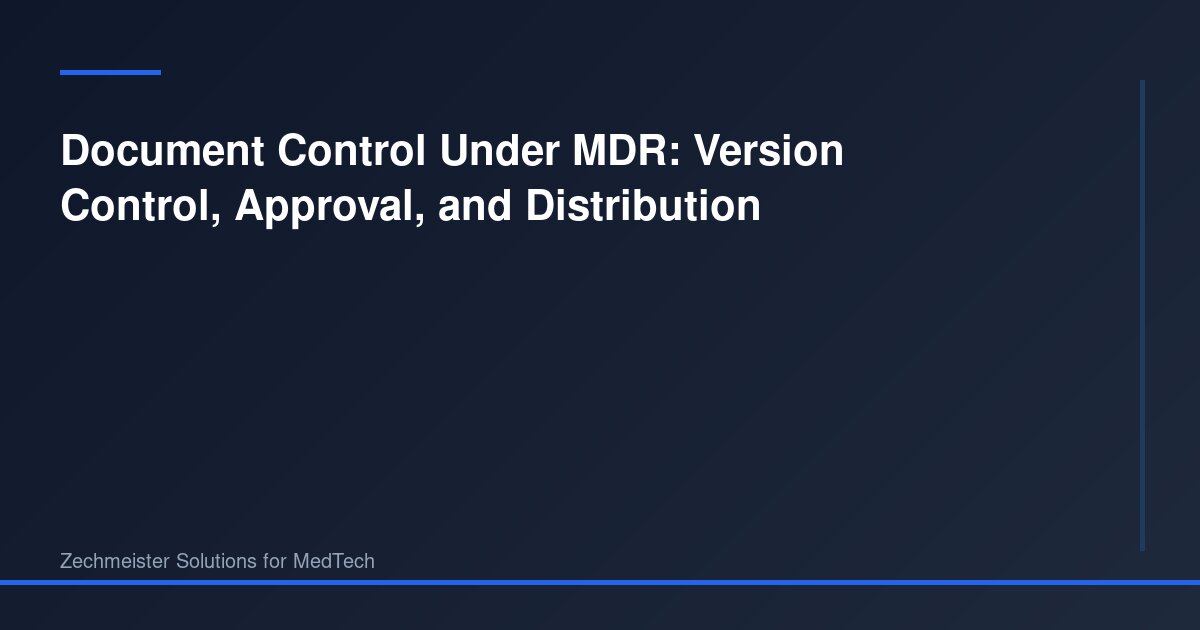 Document Control Under MDR: Version Control, Approval, and Distribution

Zechmeister Solutions for MedTech